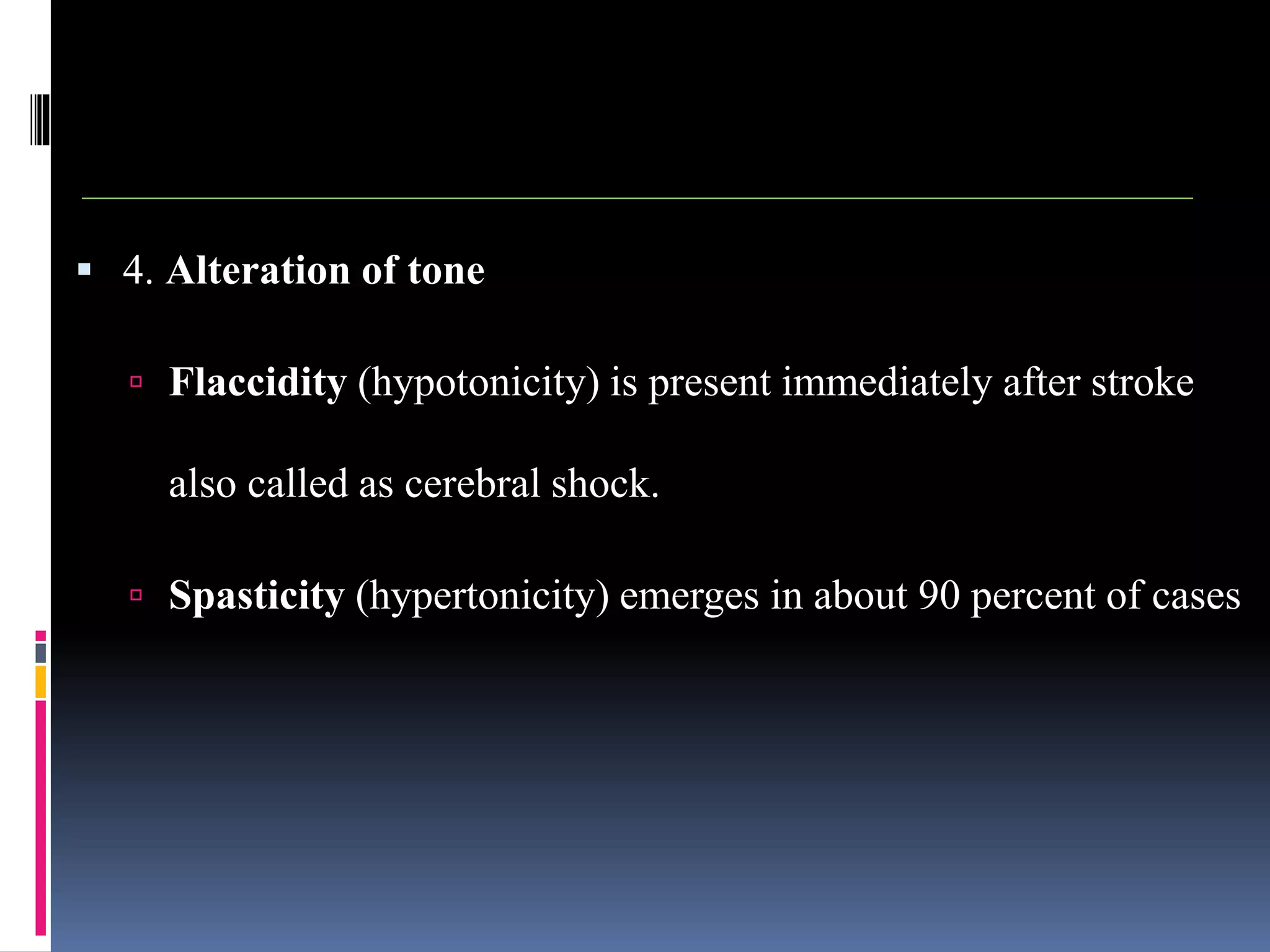 4. Alteration of tone

Flaccidity (hypotonicity) is present immediately after stroke also called as cerebral shock.

Spasticity (hypertonicity) emerges in about 90 percent of cases